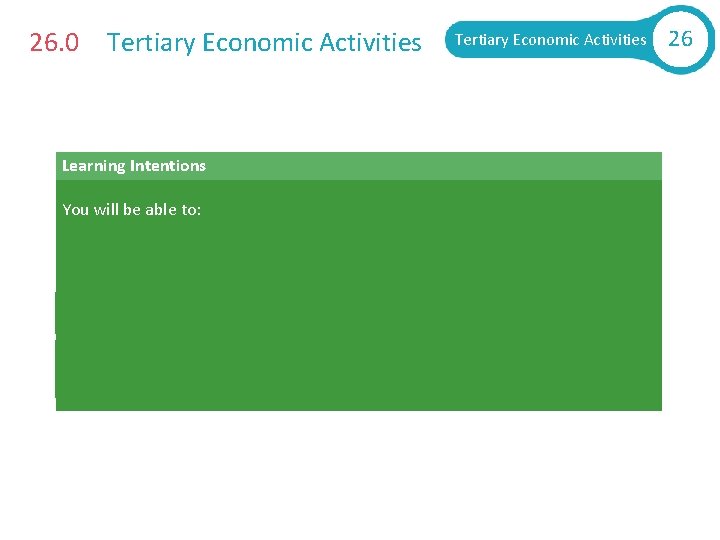 26.0 Tertiary Economic Activities

Tertiary Economic Activities 26

Learning Intentions

You will be able to: